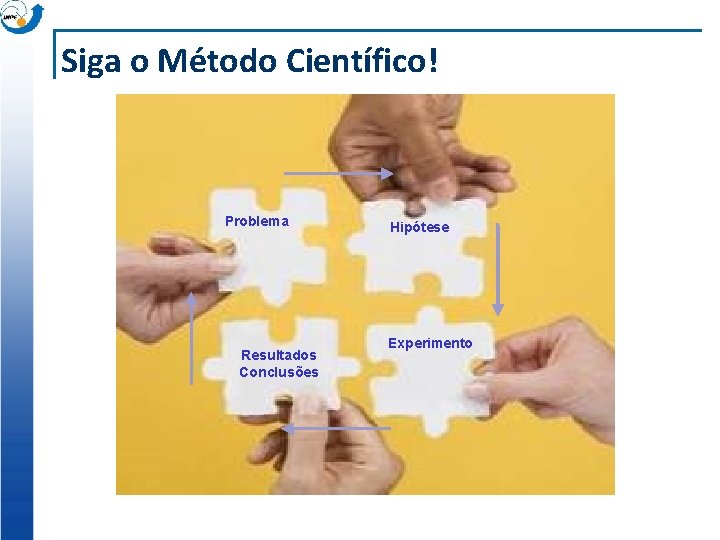 Siga o Método Científico!

Problema

Hipótese

Experimento

Resultados
Conclusões